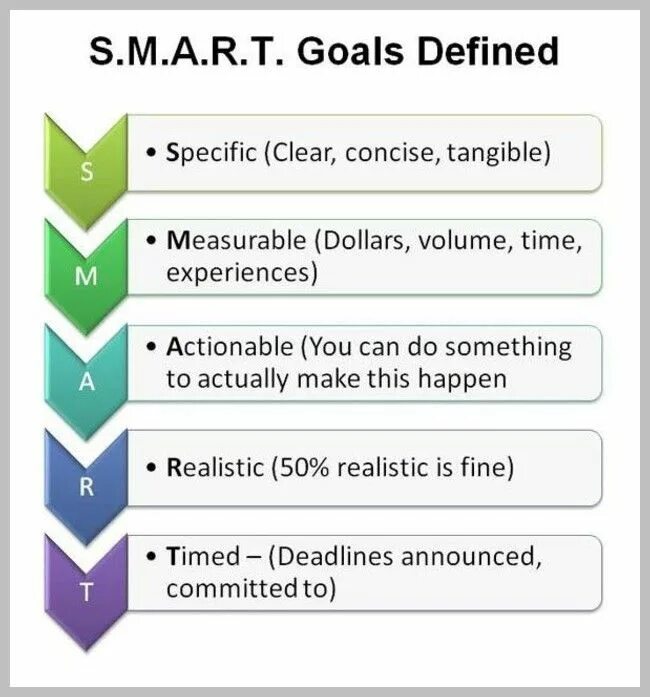 S.M.A.R.T. Goals Defined

S
• Specific (Clear, concise, tangible)

M
• Measurable (Dollars, volume, time, experiences)

A
• Actionable (You can do something to actually make this happen

R
• Realistic (50% realistic is fine)

T
• Timed – (Deadlines announced, committed to)